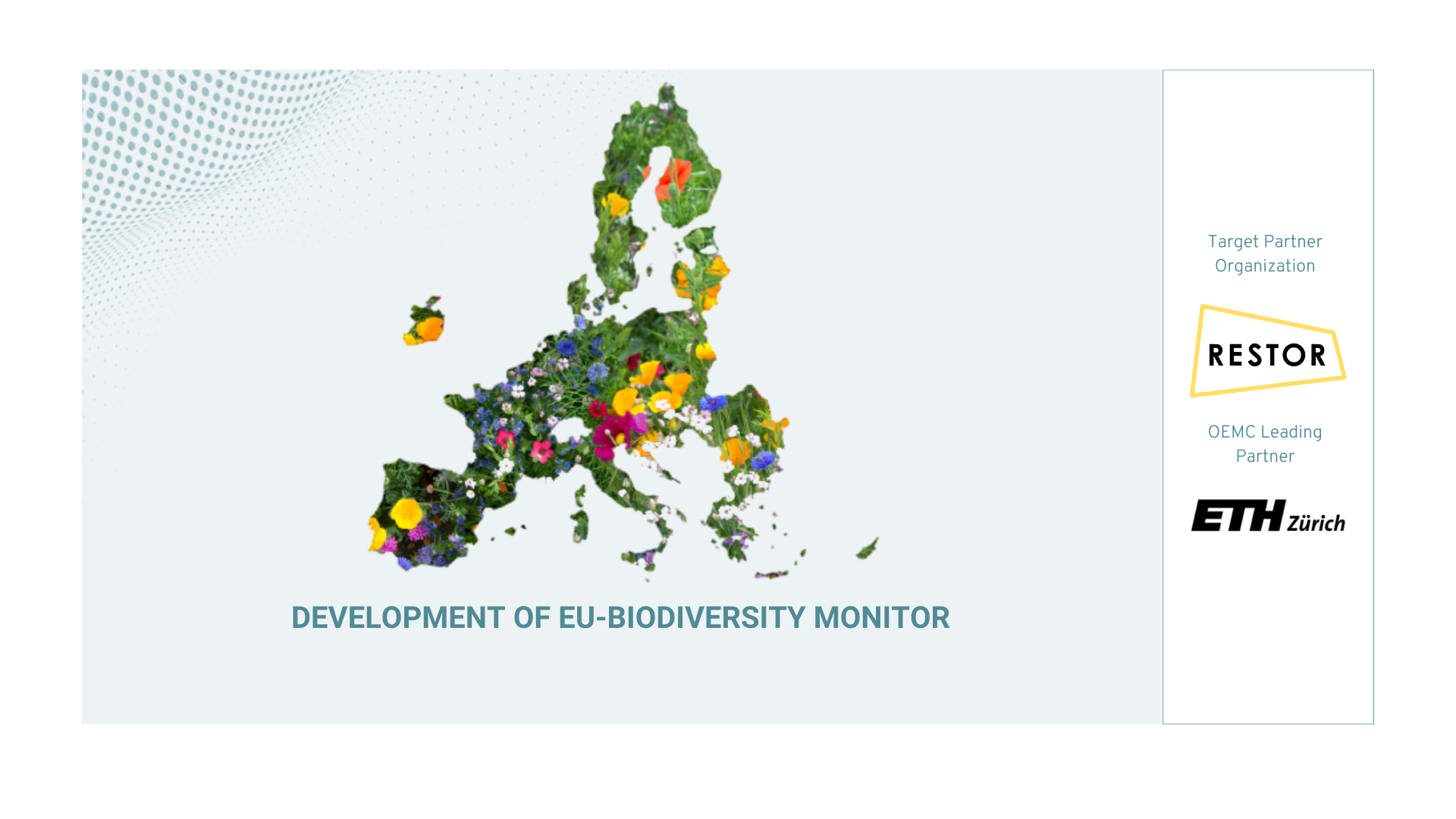 DEVELOPMENT OF EU-BIODIVERSITY MONITOR

Target Partner Organization

RESTOR

OEMC Leading Partner

ETH Zürich